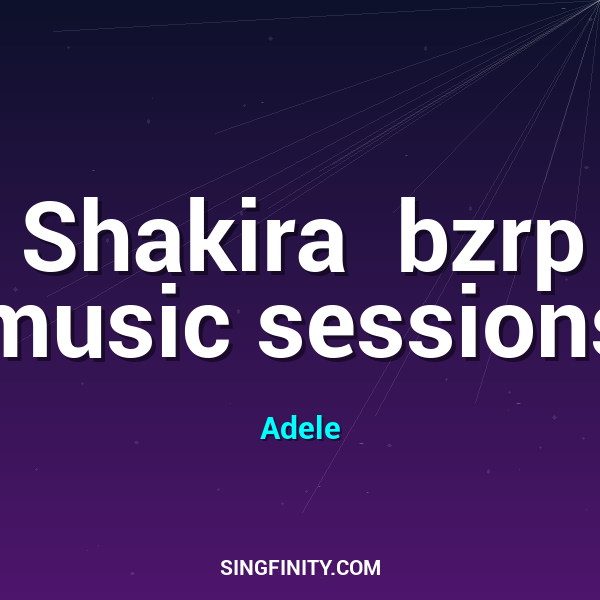 Shakira bzrp music sessions

Adele

SINGFINITY.COM